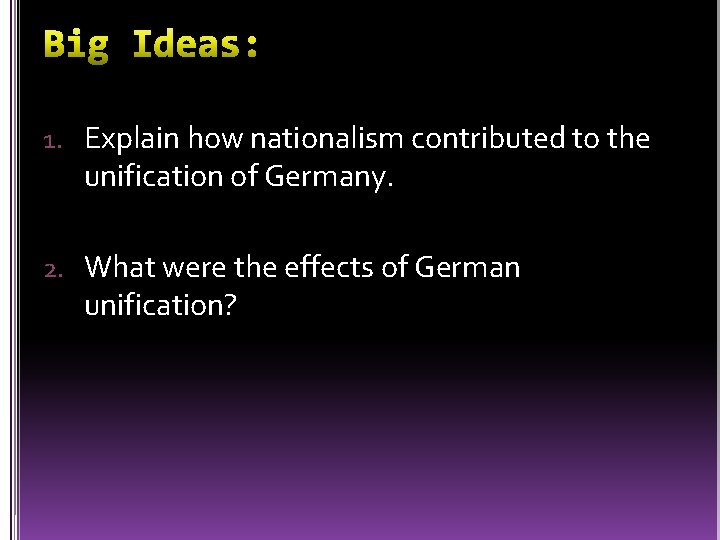 Big Ideas:

1. Explain how nationalism contributed to the unification of Germany.

2. What were the effects of German unification?